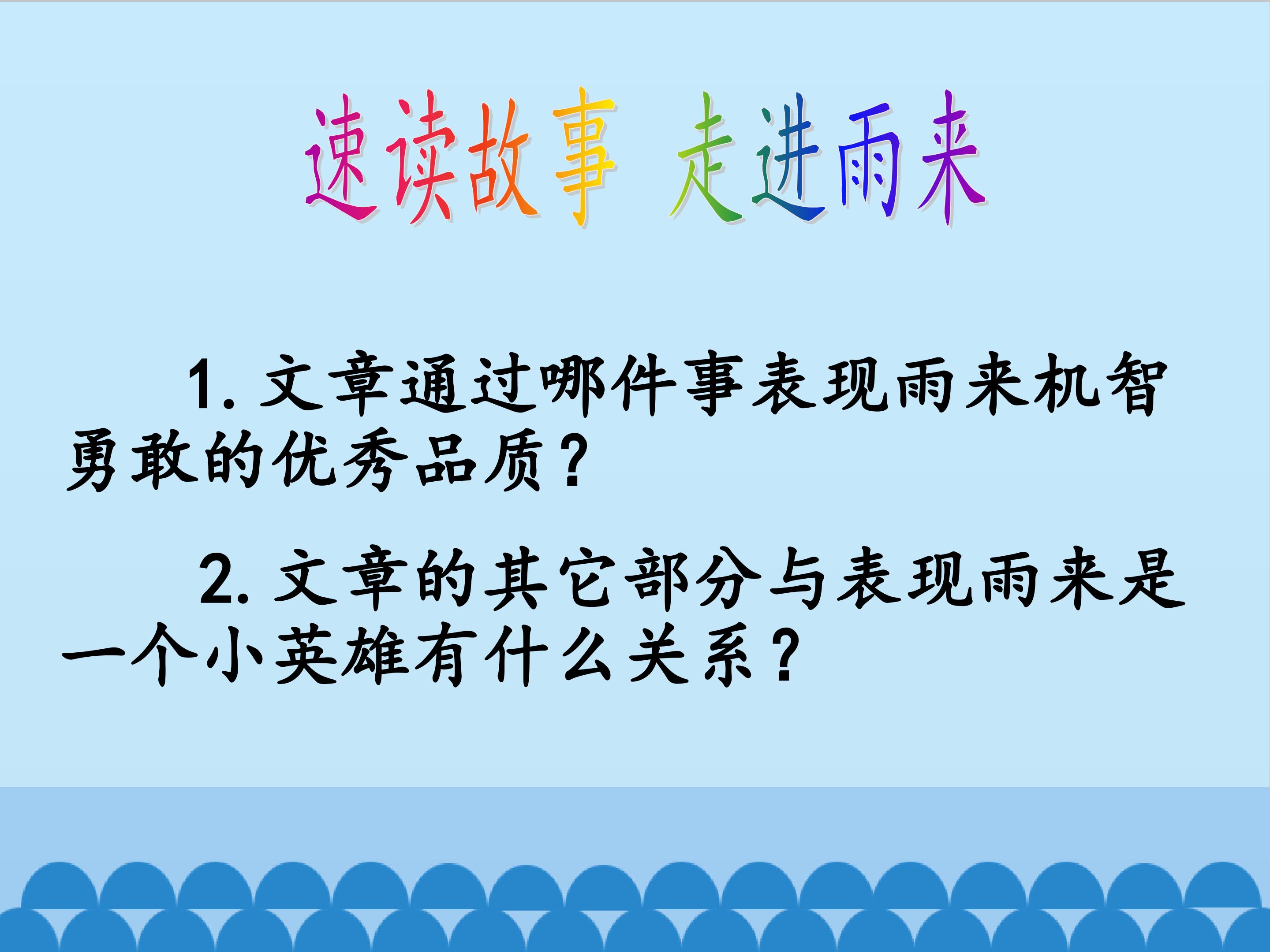 速读故事 走进雨来

1. 文章通过哪件事表现雨来机智勇敢的优秀品质？

2. 文章的其它部分与表现雨来是一个小英雄有什么关系？